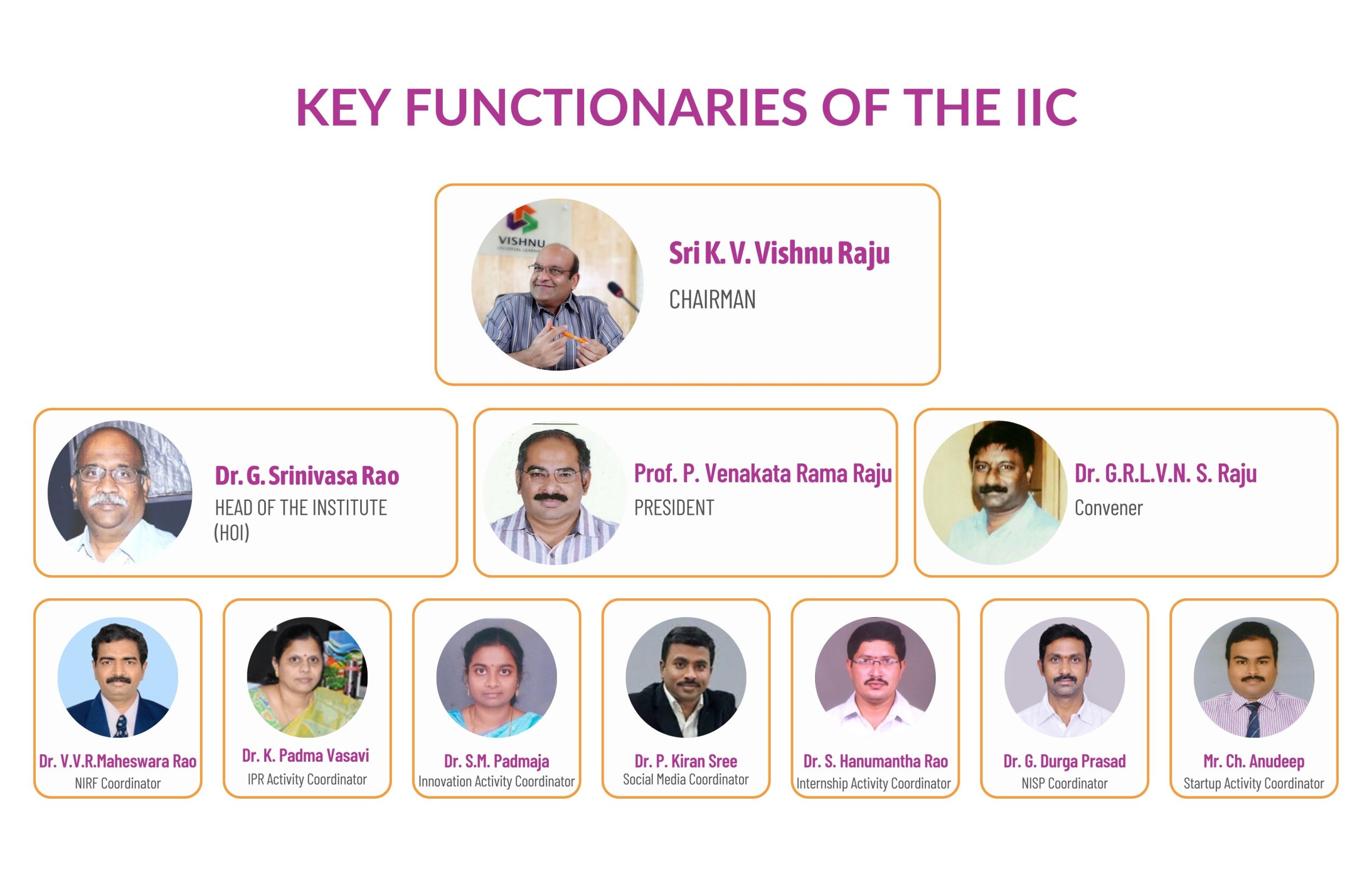 KEY FUNCTIONARIES OF THE IIC

VISHNU
UNIVERSAL LEARNING

Sri K. V. Vishnu Raju
CHAIRMAN

Dr. G. Srinivasa Rao
HEAD OF THE INSTITUTE (HOI)

Prof. P. Venakata Rama Raju
PRESIDENT

Dr. G.R.L.V.N. S. Raju
Convener

Dr. V.V.R.Maheswara Rao
NIRF Coordinator

Dr. K. Padma Vasavi
IPR Activity Coordinator

Dr. S.M. Padmaja
Innovation Activity Coordinator

Dr. P. Kiran Sree
Social Media Coordinator

Dr. S. Hanumantha Rao
Internship Activity Coordinator

Dr. G. Durga Prasad
NISP Coordinator

Mr. Ch. Anudeep
Startup Activity Coordinator